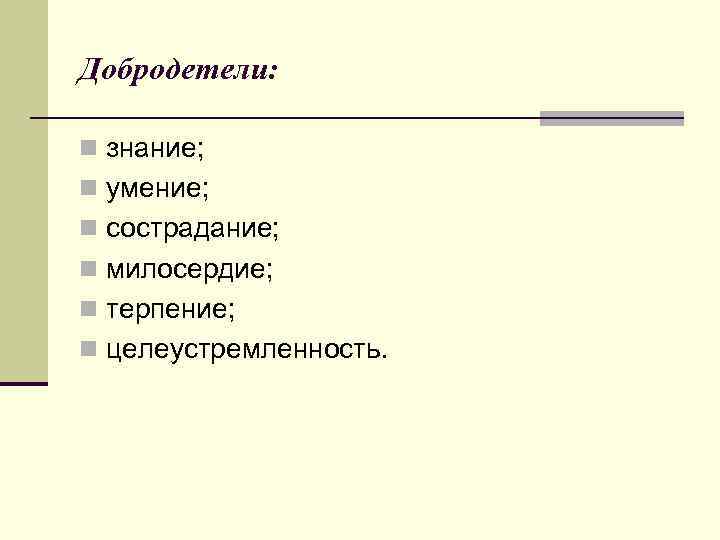 Добродетели:

- знание;
- умение;
- сострадание;
- милосердие;
- терпение;
- целеустремленность.